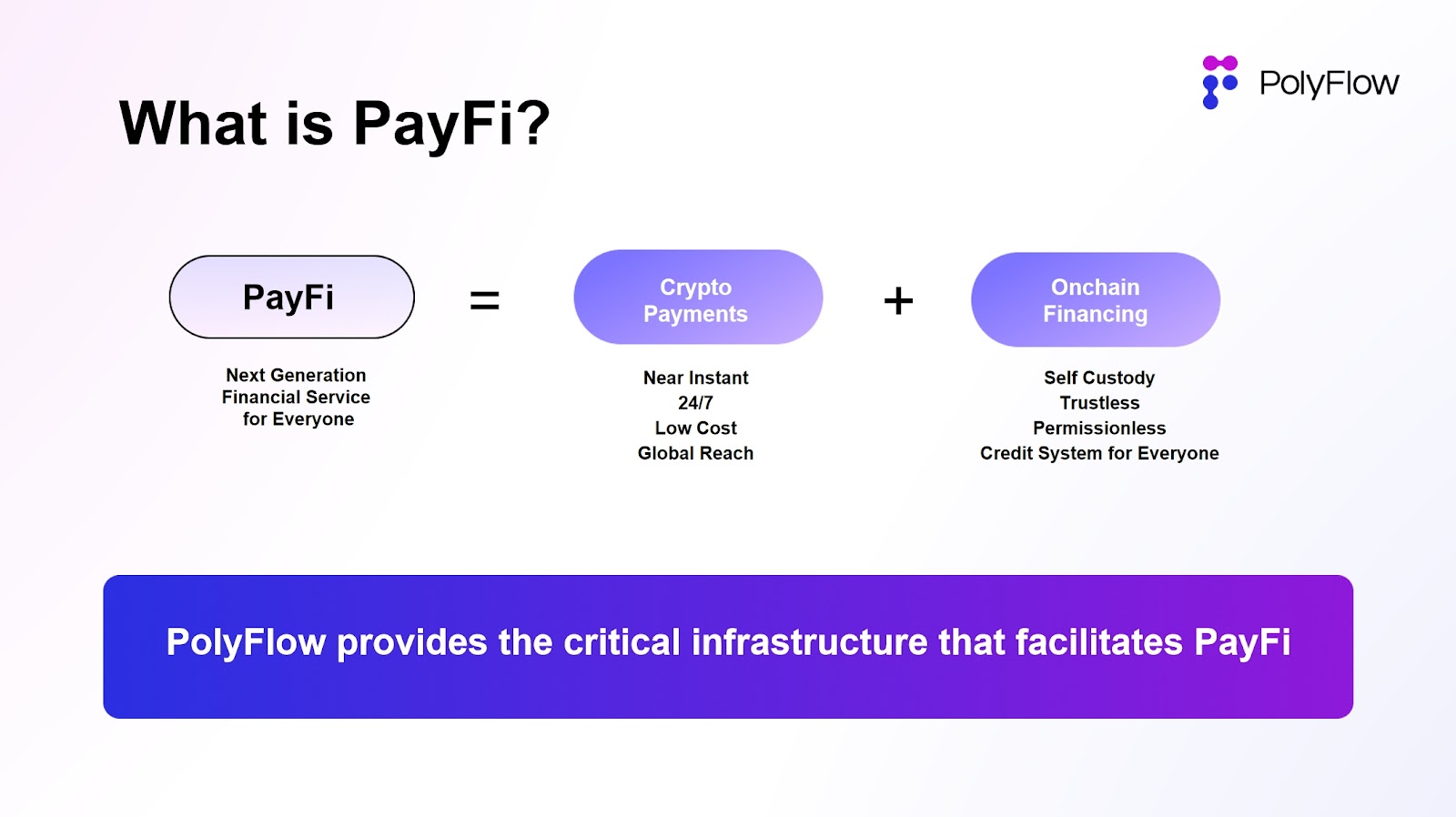 PolyFlow

What is PayFi?

PayFi

=

Crypto Payments

+

Onchain Financing

Next Generation Financial Service for Everyone

Near Instant
24/7
Low Cost
Global Reach

Self Custody
Trustless
Permissionless
Credit System for Everyone

PolyFlow provides the critical infrastructure that facilitates PayFi